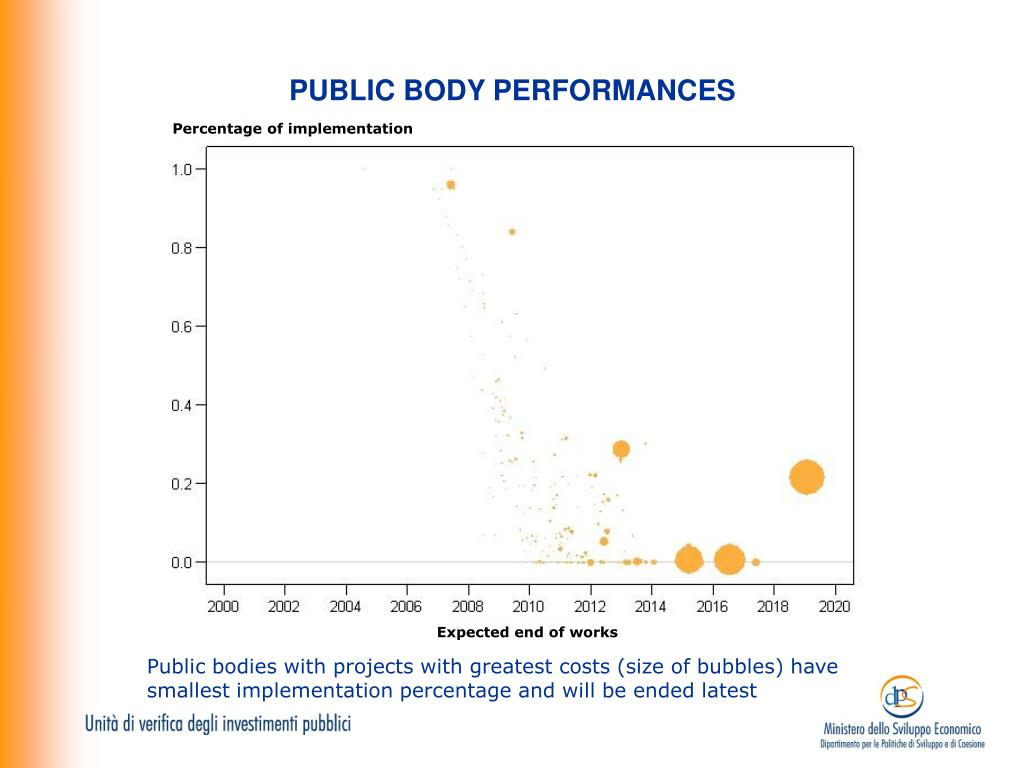 PUBLIC BODY PERFORMANCES

Percentage of implementation

1.0
0.8
0.6
0.4
0.2
0.0

2000 2002 2004 2006 2008 2010 2012 2014 2016 2018 2020

Expected end of works

Public bodies with projects with greatest costs (size of bubbles) have smallest implementation percentage and will be ended latest

Unità di verifica degli investimenti pubblici

dps

Ministero dello Sviluppo Economico
Dipartimento per le Politiche di Sviluppo e di Coesione